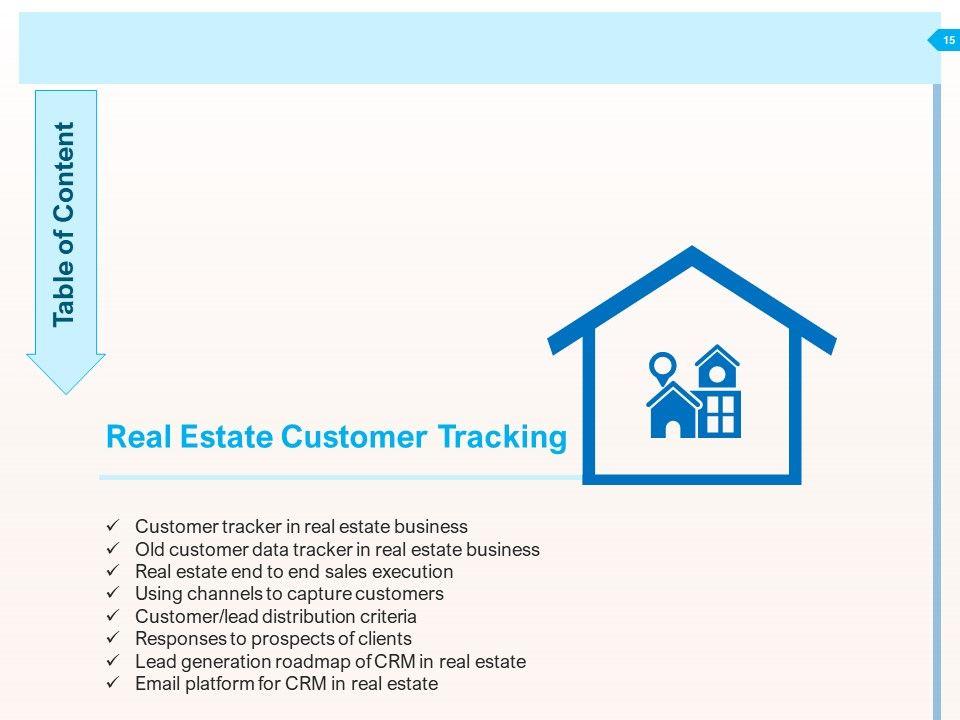 15

Table of Content

Real Estate Customer Tracking

✓ Customer tracker in real estate business
✓ Old customer data tracker in real estate business
✓ Real estate end to end sales execution
✓ Using channels to capture customers
✓ Customer/lead distribution criteria
✓ Responses to prospects of clients
✓ Lead generation roadmap of CRM in real estate
✓ Email platform for CRM in real estate